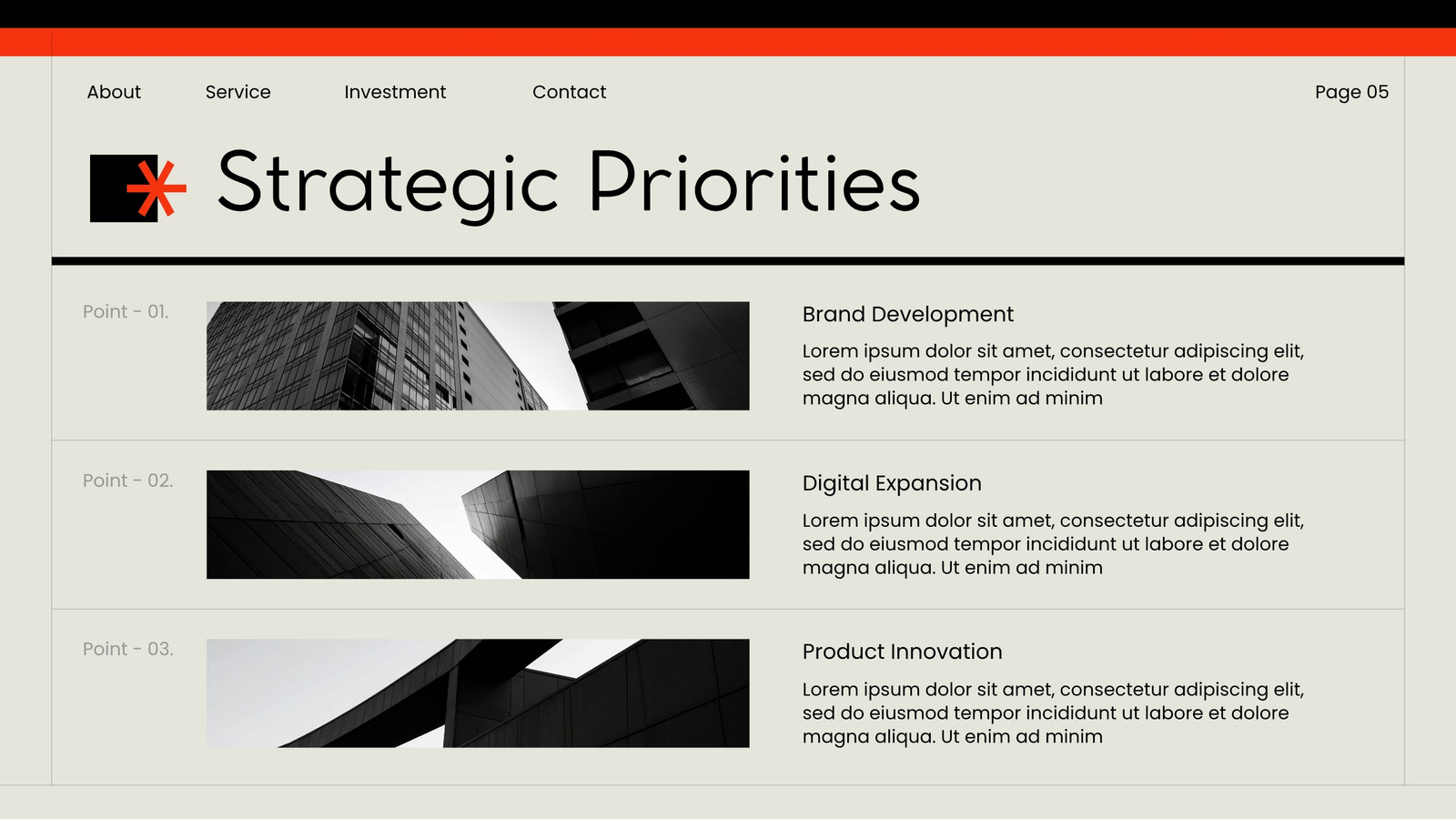 About Service Investment Contact Page 05

Strategic Priorities

Point - 01.

Brand Development

Lorem ipsum dolor sit amet, consectetur adipiscing elit, sed do eiusmod tempor incididunt ut labore et dolore magna aliqua. Ut enim ad minim

Point - 02.

Digital Expansion

Lorem ipsum dolor sit amet, consectetur adipiscing elit, sed do eiusmod tempor incididunt ut labore et dolore magna aliqua. Ut enim ad minim

Point - 03.

Product Innovation

Lorem ipsum dolor sit amet, consectetur adipiscing elit, sed do eiusmod tempor incididunt ut labore et dolore magna aliqua. Ut enim ad minim